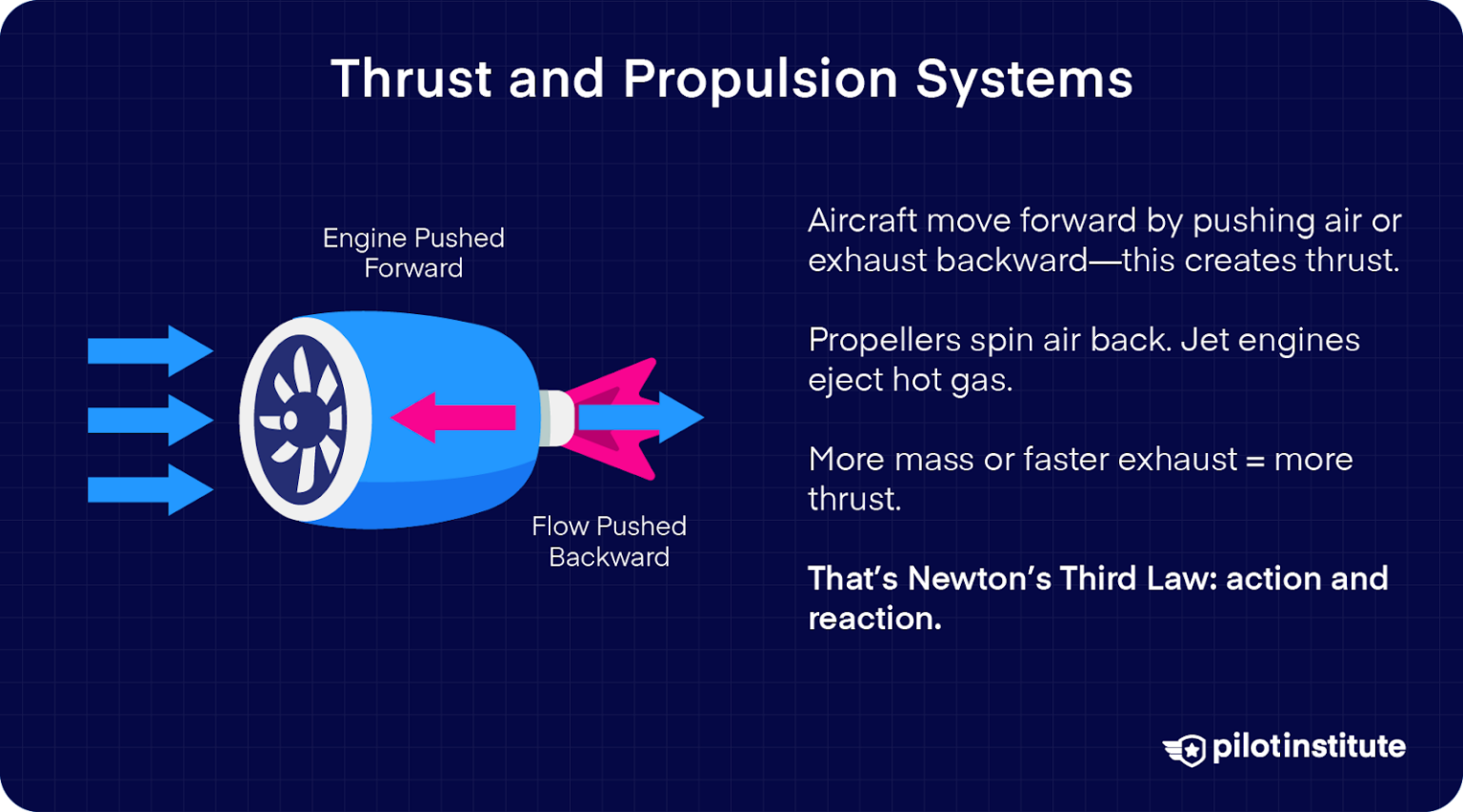 Thrust and Propulsion Systems

Engine Pushed Forward

Flow Pushed Backward

Aircraft move forward by pushing air or exhaust backward—this creates thrust.

Propellers spin air back. Jet engines eject hot gas.

More mass or faster exhaust = more thrust.

That's Newton's Third Law: action and reaction.

pilotinstitute